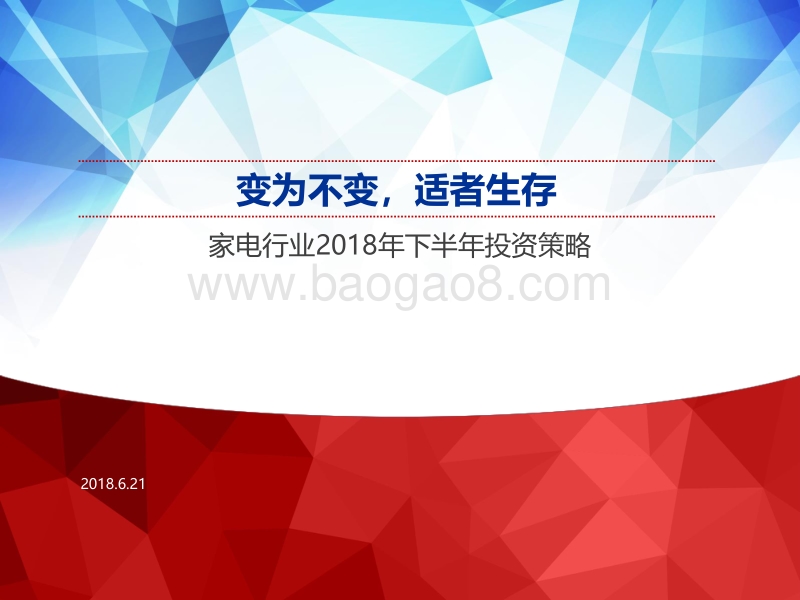 变为不变，适者生存

家电行业2018年下半年投资策略

www.baogao8.com

2018.6.21